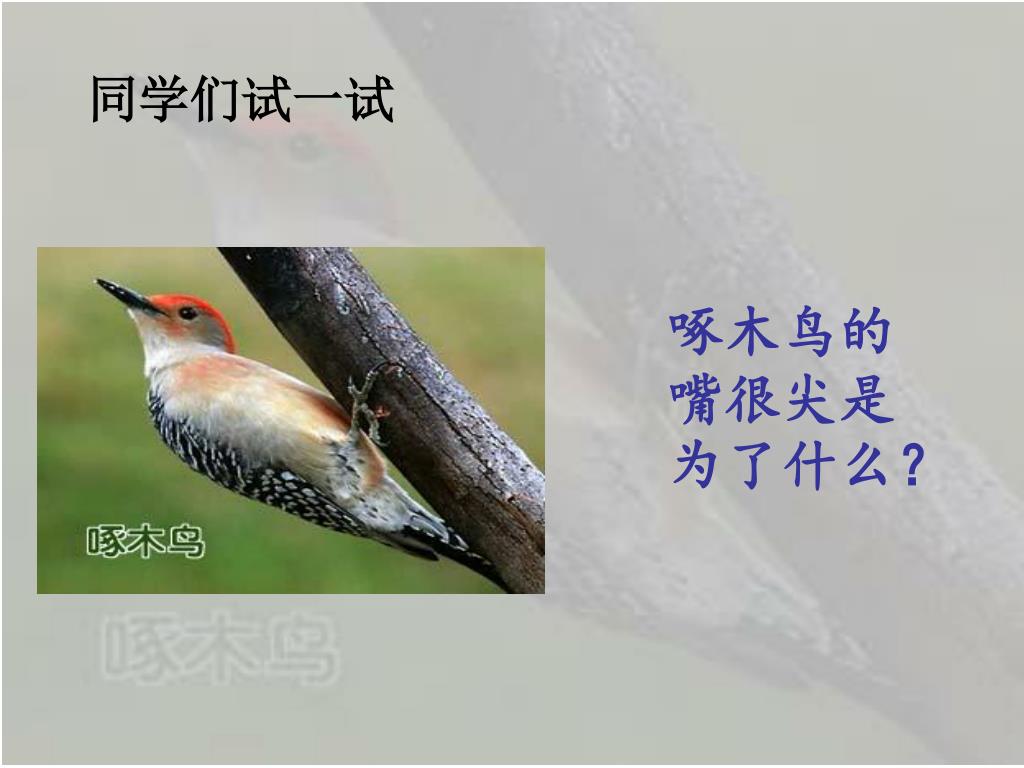 同学们试一试

啄木鸟

啄木鸟的嘴很尖是为了什么？

啄木鸟